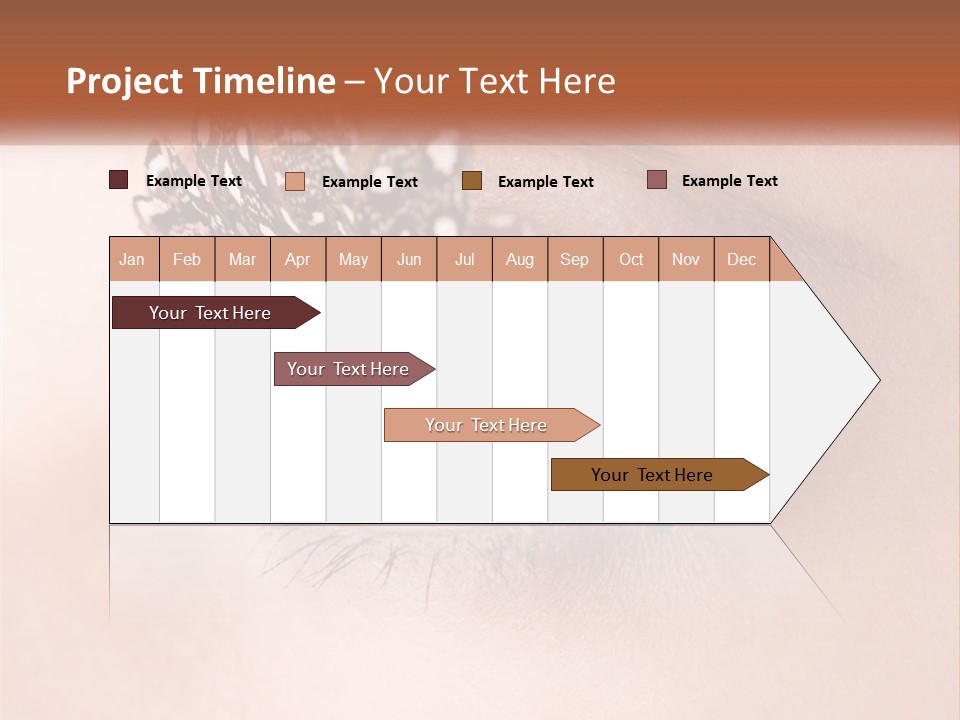 Project Timeline – Your Text Here

Example Text
Example Text
Example Text
Example Text

| Jan | Feb | Mar | Apr | May | Jun | Jul | Aug | Sep | Oct | Nov | Dec |
|---|---|---|---|---|---|---|---|---|---|---|---|

Your Text Here

Your Text Here

Your Text Here

Your Text Here